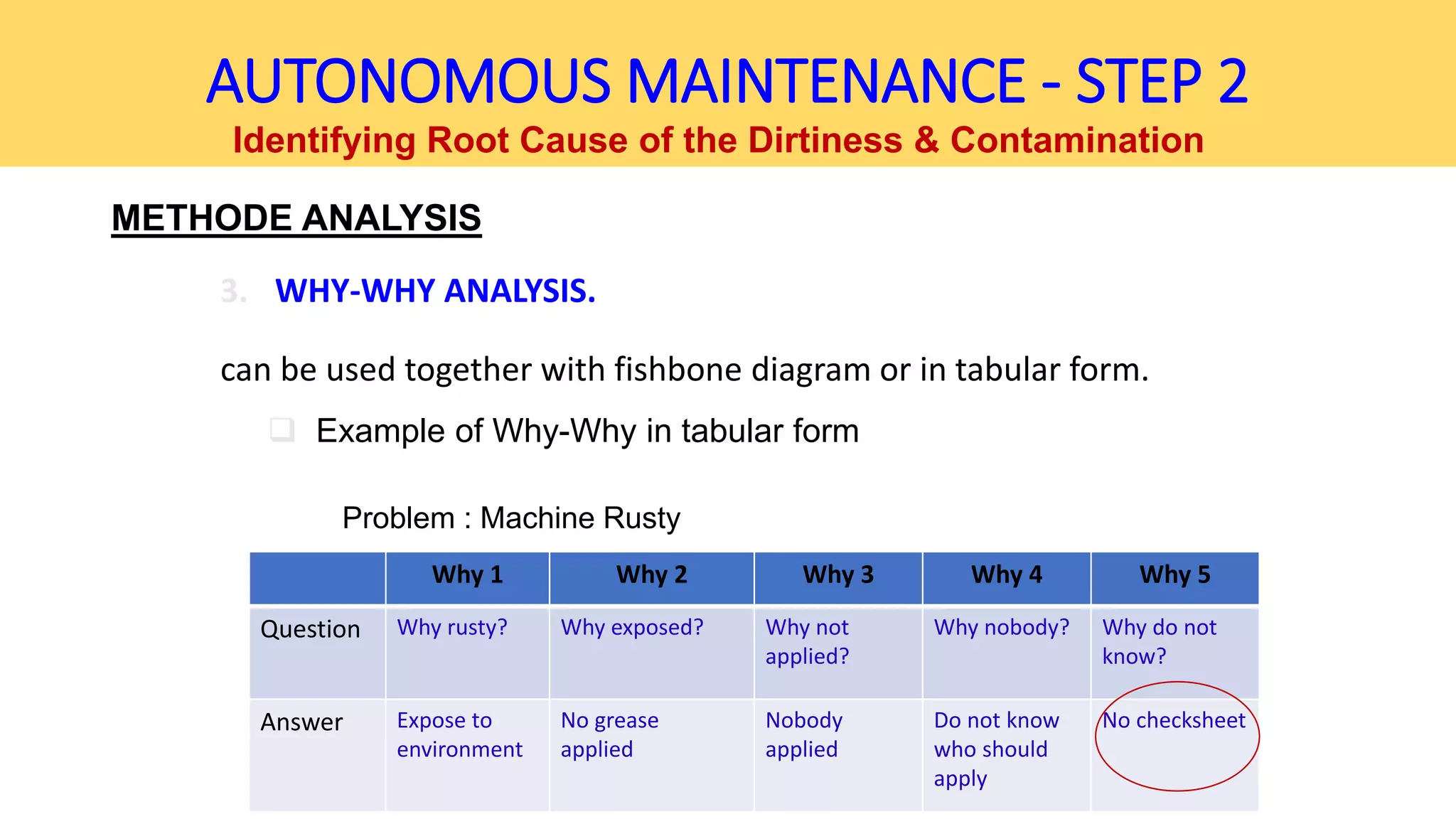 AUTONOMOUS MAINTENANCE - STEP 2
Identifying Root Cause of the Dirtiness & Contamination

METHODE ANALYSIS

3. WHY-WHY ANALYSIS.

can be used together with fishbone diagram or in tabular form.

Example of Why-Why in tabular form

Problem : Machine Rusty

| | Why 1 | Why 2 | Why 3 | Why 4 | Why 5 |
|---|---|---|---|---|---|
| Question | Why rusty? | Why exposed? | Why not applied? | Why nobody? | Why do not know? |
| Answer | Expose to environment | No grease applied | Nobody applied | Do not know who should apply | No checksheet |